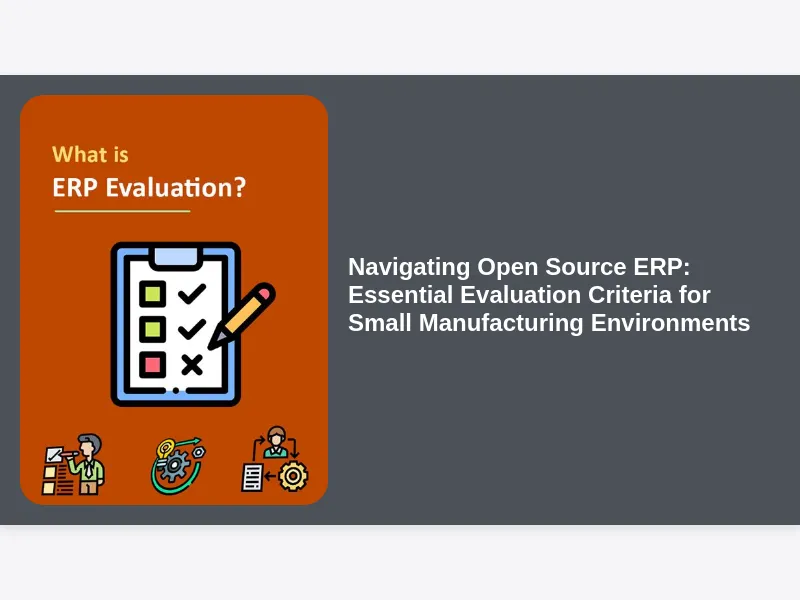 What is
ERP Evaluation?

Navigating Open Source ERP: Essential Evaluation Criteria for Small Manufacturing Environments